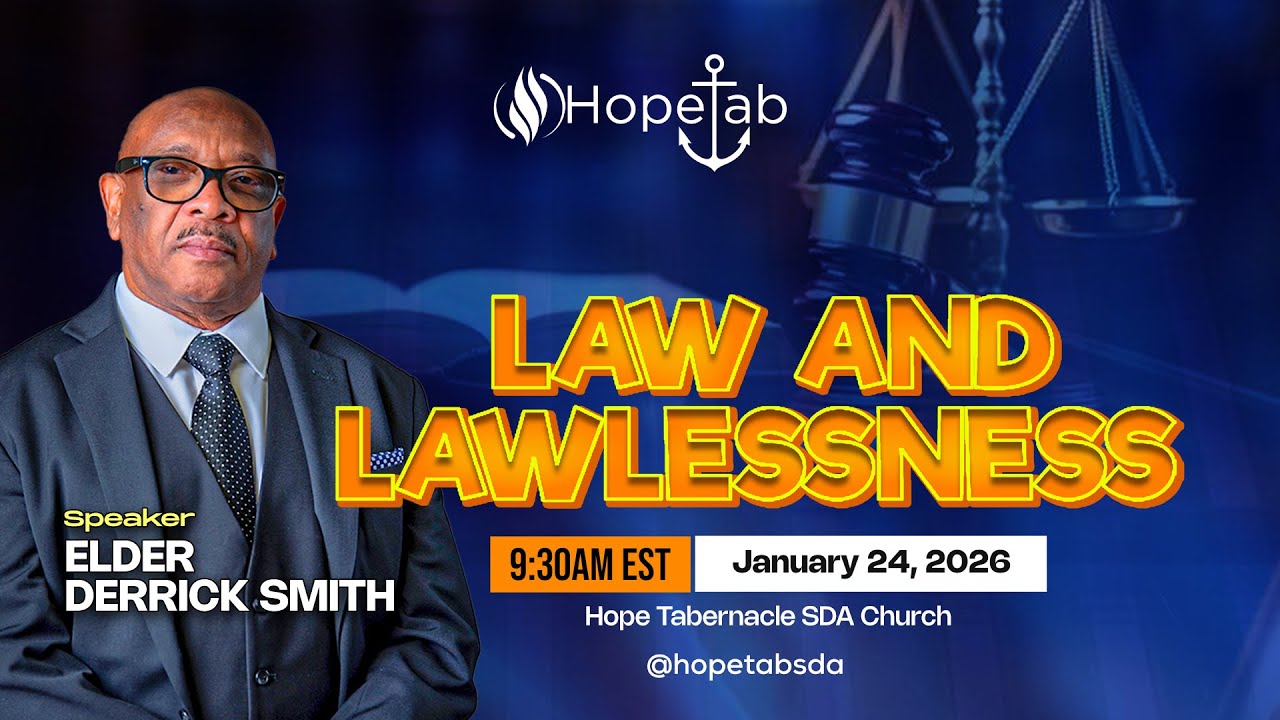 Hopetab

LAW AND LAWLESSNESS

Speaker
ELDER
DERRICK SMITH

9:30AM EST
January 24, 2026

Hope Tabernacle SDA Church

@hopetabsda